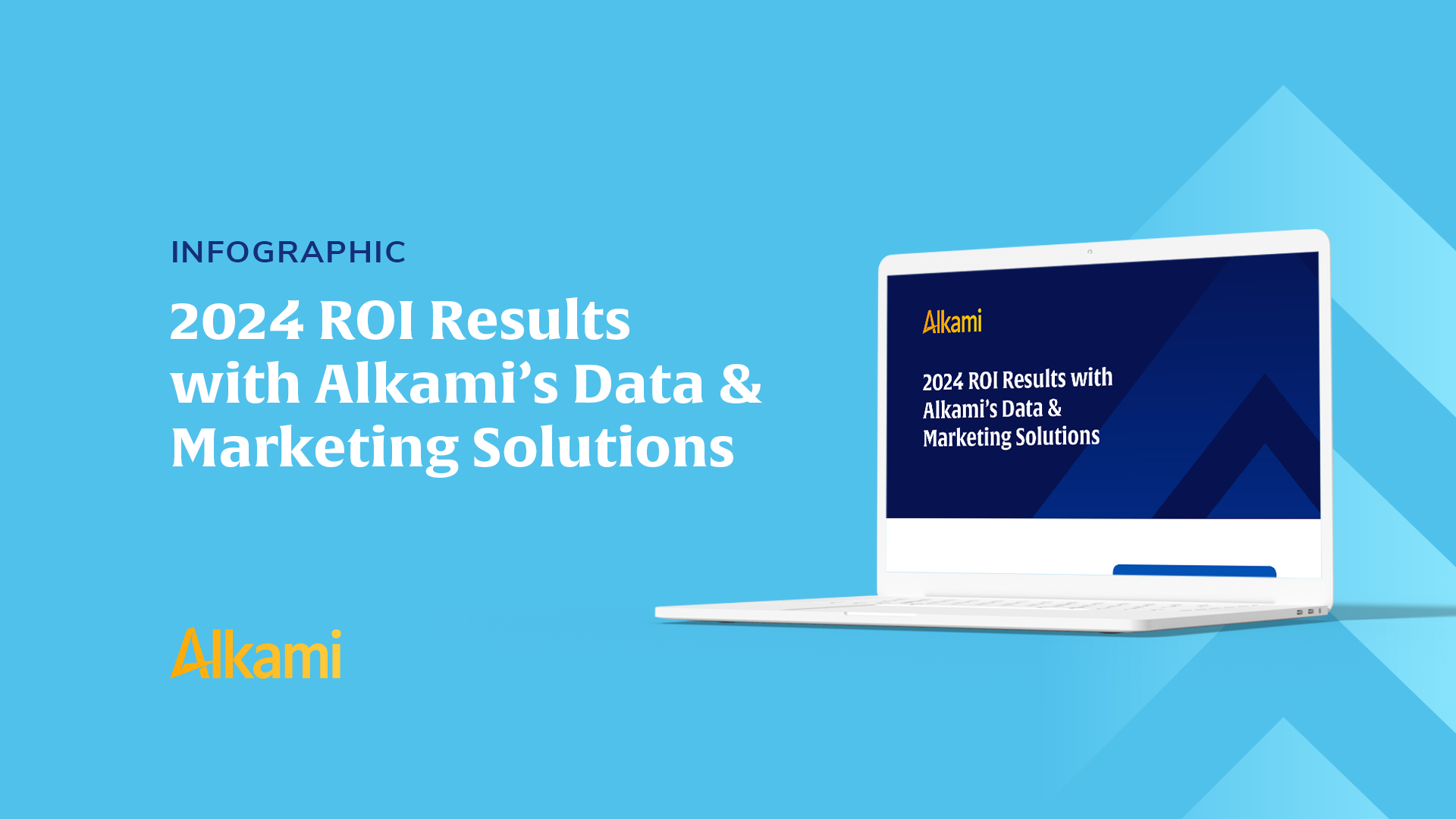 INFOGRAPHIC

2024 ROI Results with Alkami's Data & Marketing Solutions

Alkami

Alkami

2024 ROI Results with Alkami's Data & Marketing Solutions